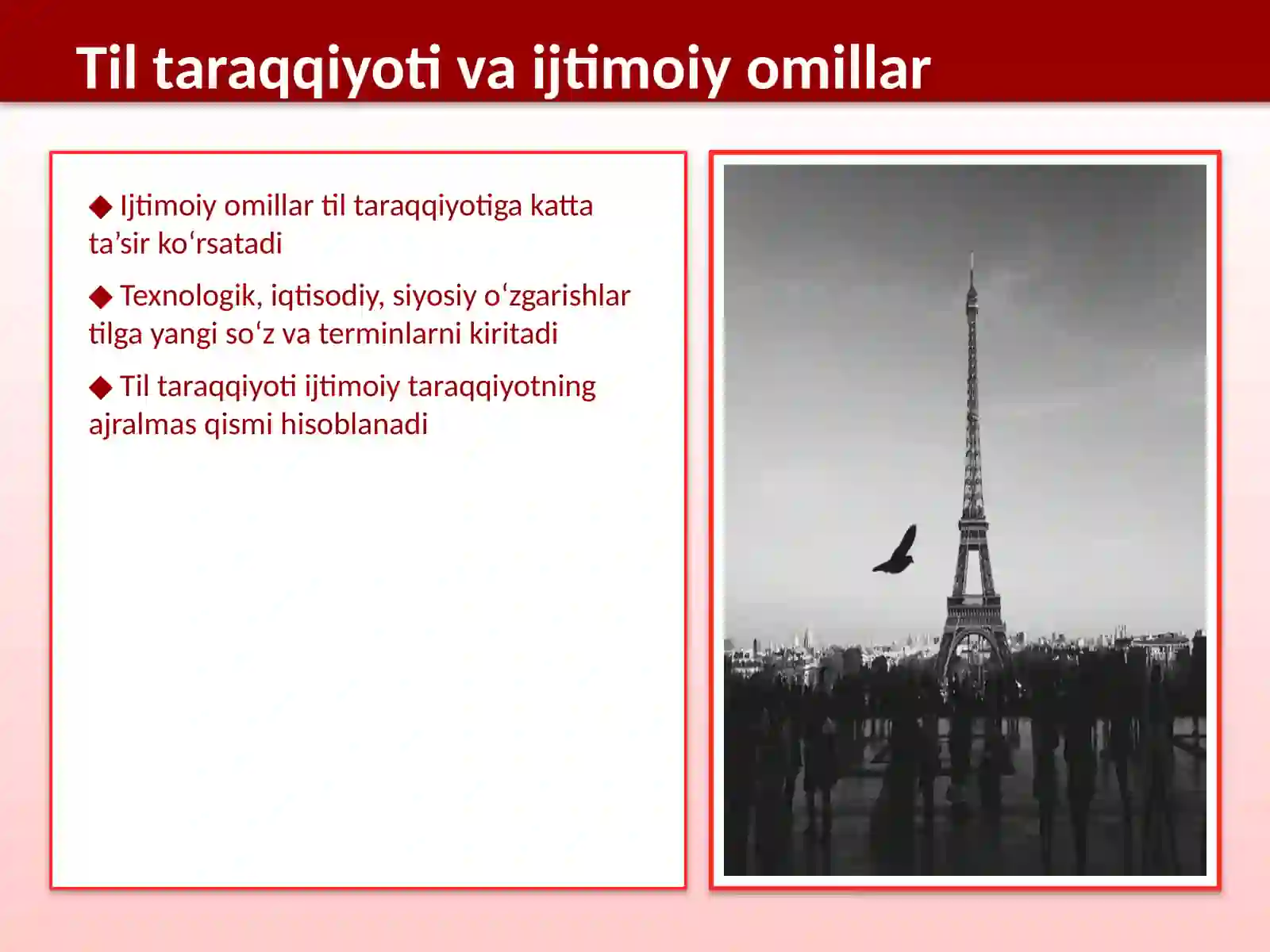 Til taraqqiyoti va ijtimoiy omillar

◆ Ijtimoiy omillar til taraqqiyotiga katta ta’sir ko‘rsatadi

◆ Texnologik, iqtisodiy, siyosiy o‘zgarishlar tilga yangi so‘z va terminlarni kiritadi

◆ Til taraqqiyoti ijtimoiy taraqqiyotning ajralmas qismi hisoblanadi